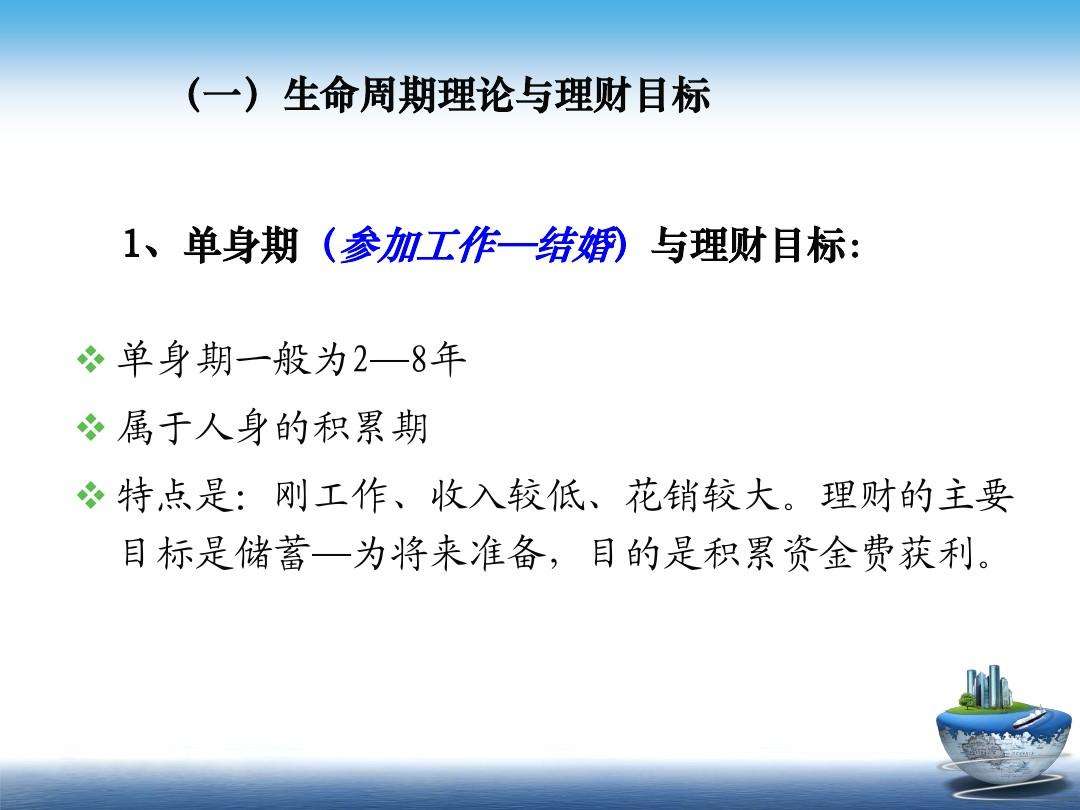 （一）生命周期理论与理财目标

1、单身期（参加工作—结婚）与理财目标:

❖ 单身期一般为2—8年
❖ 属于人身的积累期
❖ 特点是：刚工作、收入较低、花销较大。理财的主要目标是储蓄—为将来准备，目的是积累资金费获利。